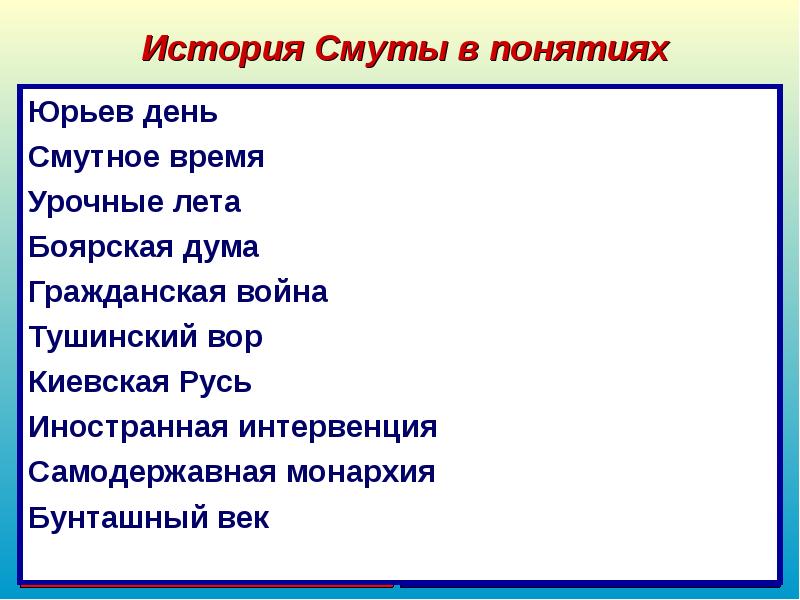 История Смуты в понятиях

Юрьев день
Смутное время
Урочные лета
Боярская дума
Гражданская война
Тушинский вор
Киевская Русь
Иностранная интервенция
Самодержавная монархия
Бунташный век